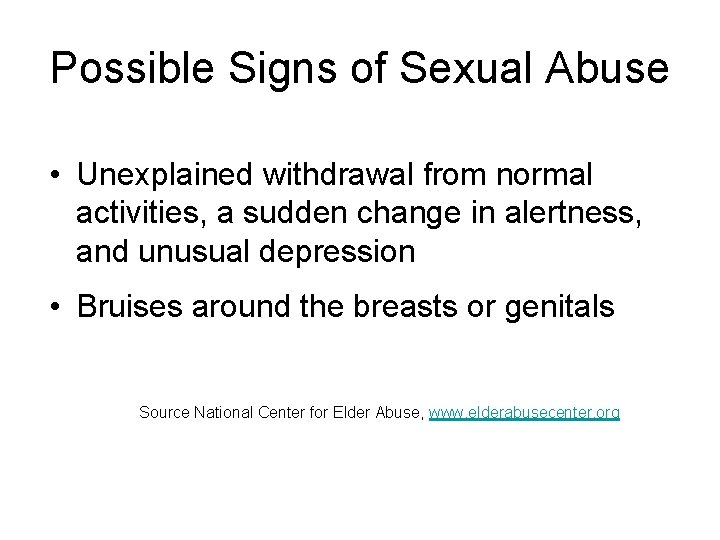 Possible Signs of Sexual Abuse

• Unexplained withdrawal from normal activities, a sudden change in alertness, and unusual depression

• Bruises around the breasts or genitals

Source National Center for Elder Abuse, www.elderabusecenter.org